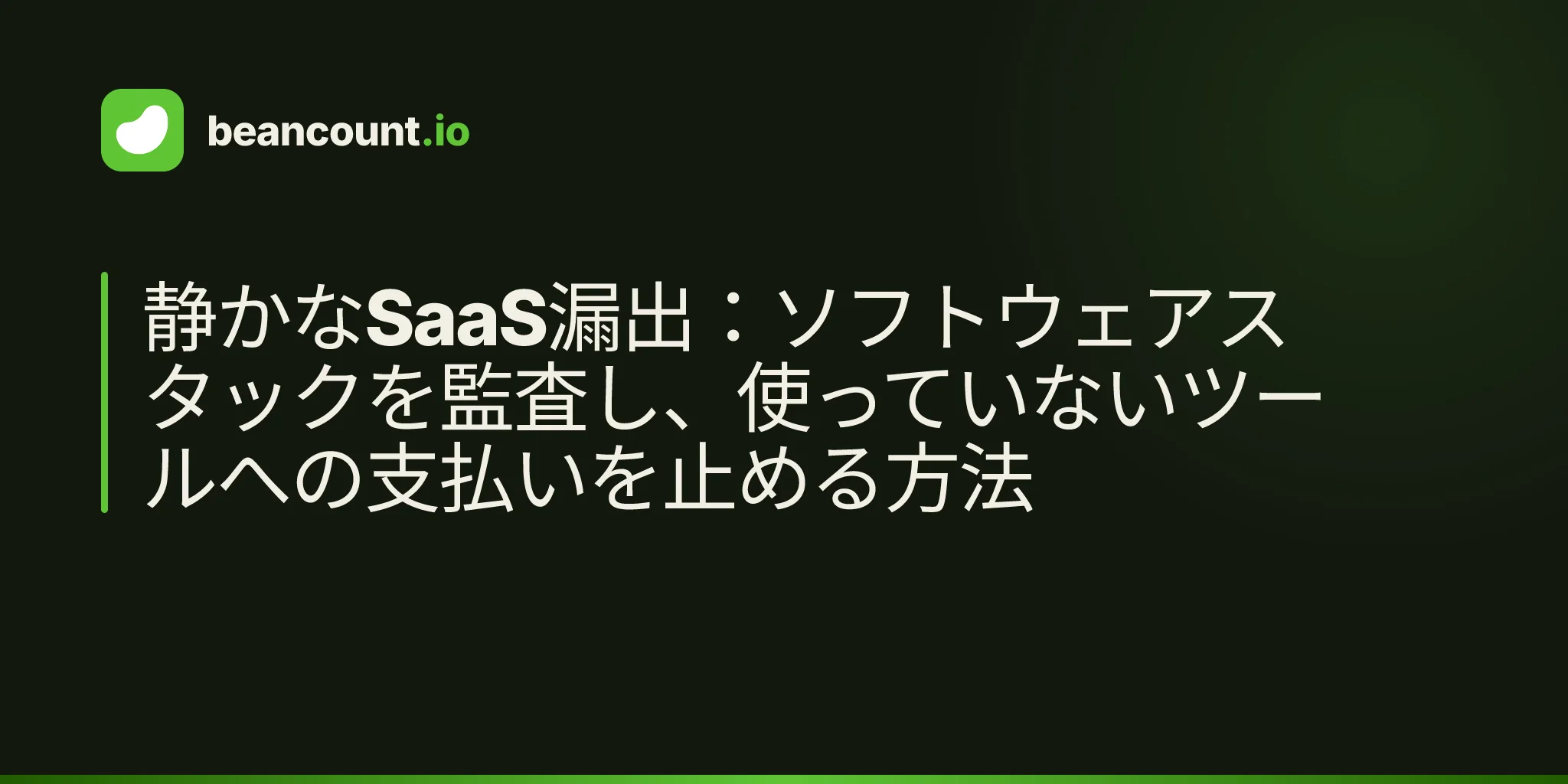 beancount.io

静かなSaaS漏出：ソフトウェアスタックを監査し、使っていないツールへの支払いを止める方法